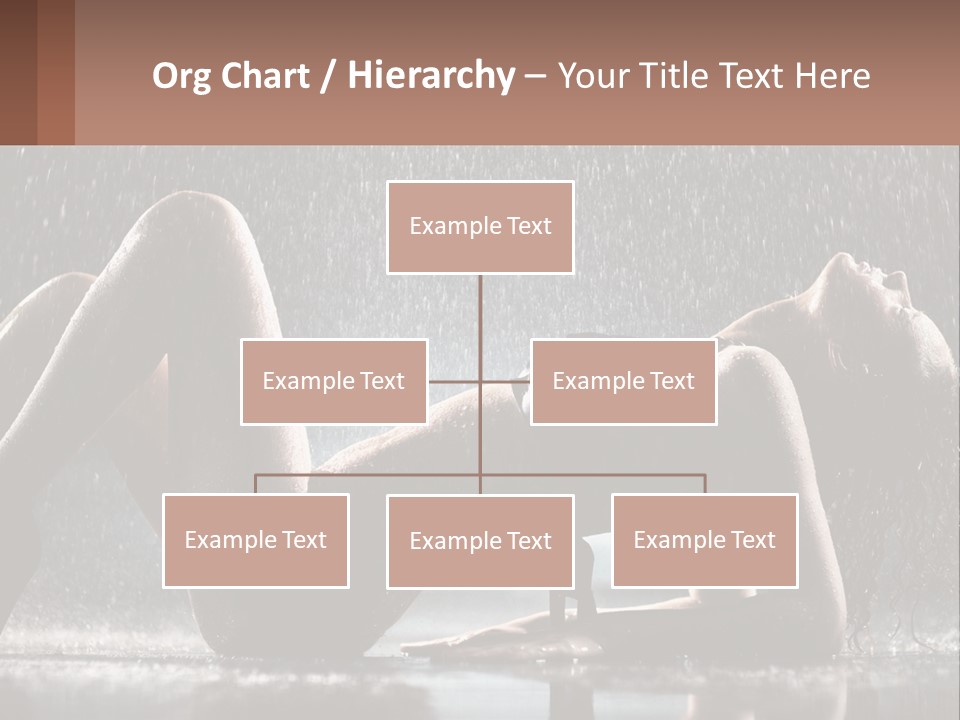 Org Chart / Hierarchy – Your Title Text Here

Example Text

Example Text

Example Text

Example Text

Example Text

Example Text